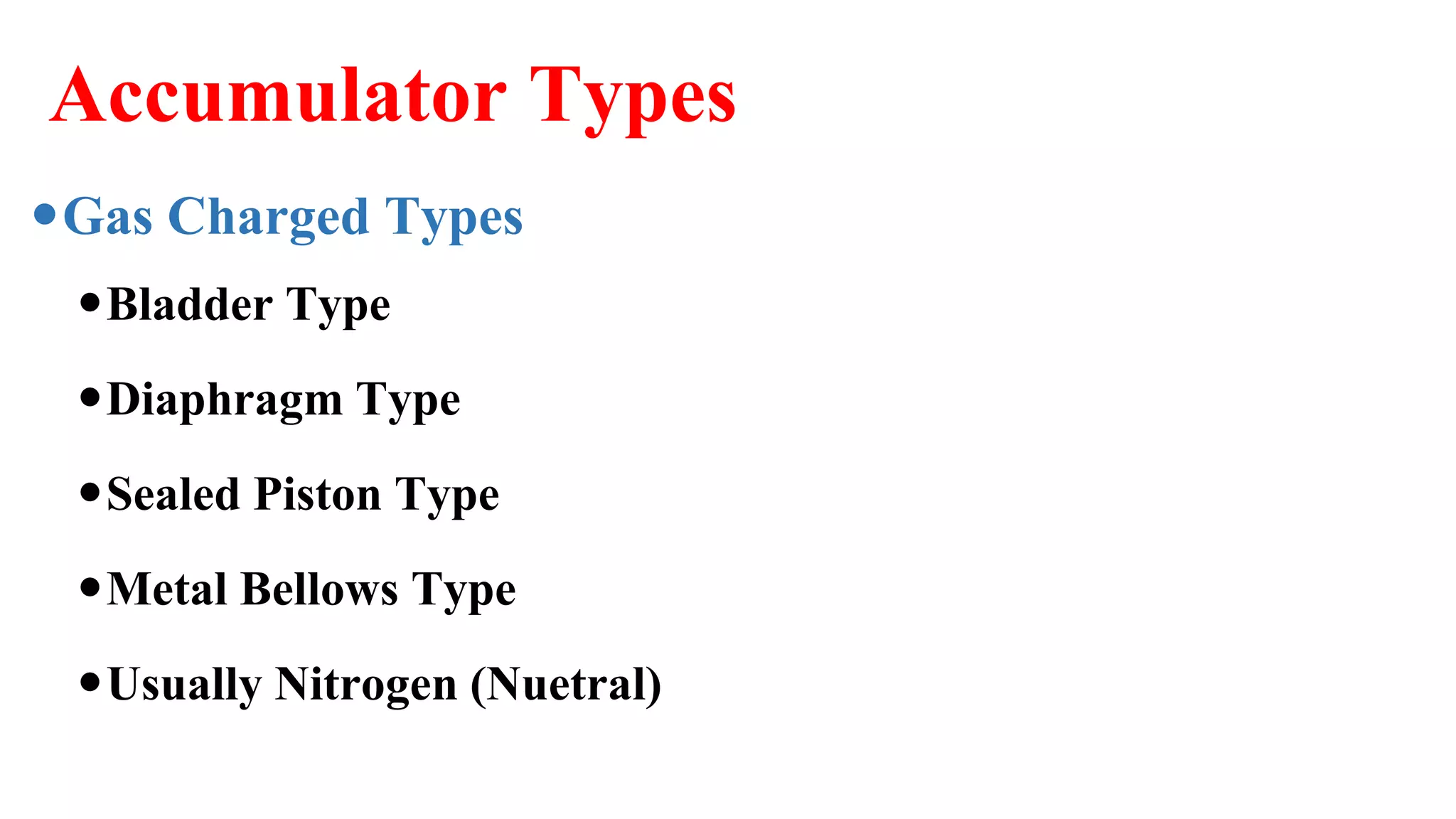 Accumulator Types

• Gas Charged Types

• Bladder Type

• Diaphragm Type

• Sealed Piston Type

• Metal Bellows Type

• Usually Nitrogen (Nuetral)